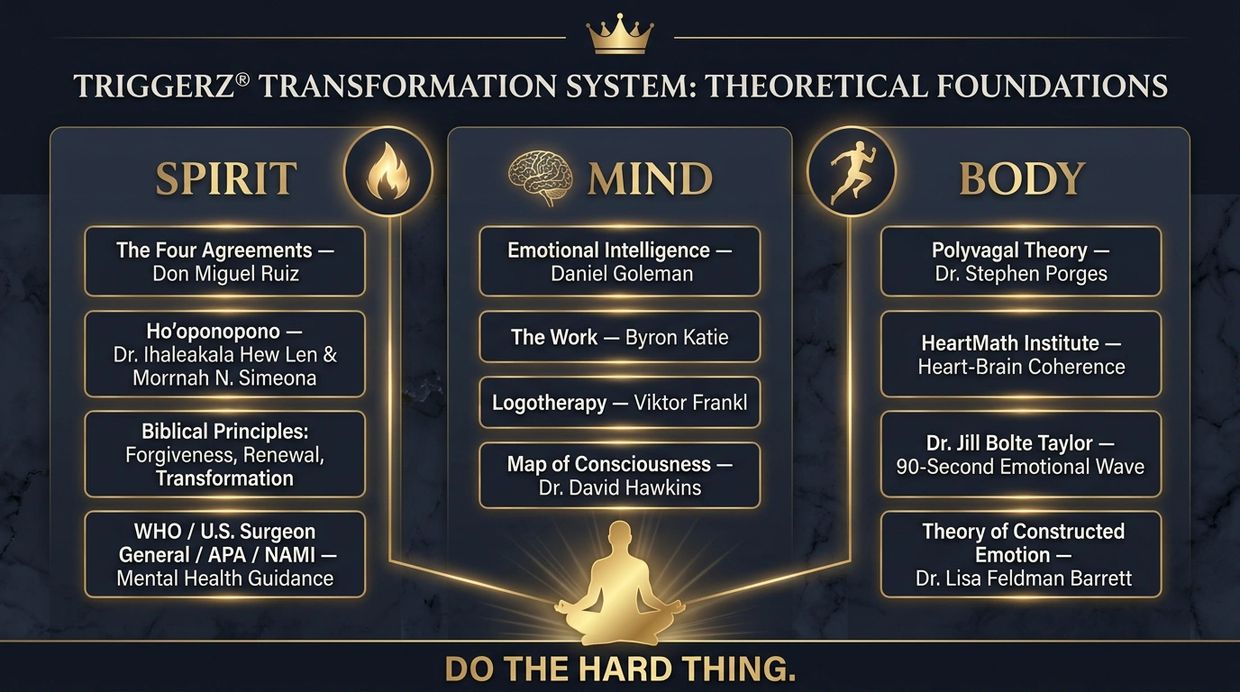 TRIGGERZ® TRANSFORMATION SYSTEM: THEORETICAL FOUNDATIONS

SPIRIT

The Four Agreements — Don Miguel Ruiz

Ho'oponopono — Dr. Ihaleakala Hew Len & Morrnah N. Simeona

Biblical Principles: Forgiveness, Renewal, Transformation

WHO / U.S. Surgeon General / APA / NAMI — Mental Health Guidance

MIND

Emotional Intelligence — Daniel Goleman

The Work — Byron Katie

Logotherapy — Viktor Frankl

Map of Consciousness — Dr. David Hawkins

BODY

Polyvagal Theory — Dr. Stephen Porges

HeartMath Institute — Heart-Brain Coherence

Dr. Jill Bolte Taylor — 90-Second Emotional Wave

Theory of Constructed Emotion — Dr. Lisa Feldman Barrett

DO THE HARD THING.